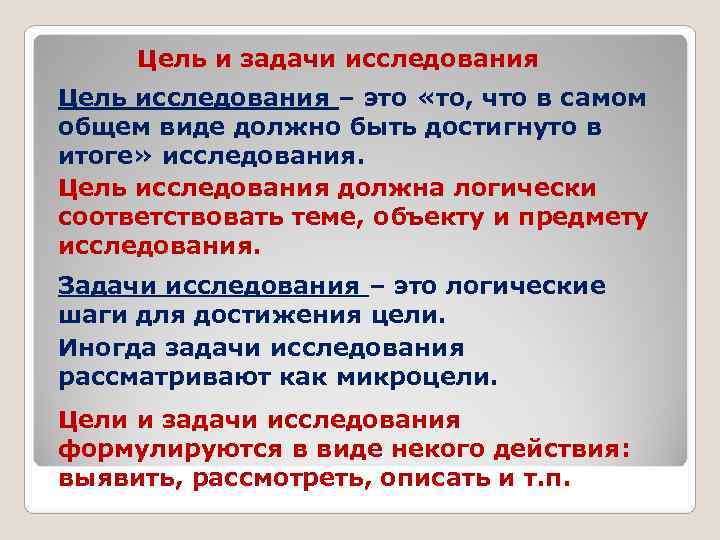 Цель и задачи исследования

Цель исследования – это «то, что в самом общем виде должно быть достигнуто в итоге» исследования.

Цель исследования должна логически соответствовать теме, объекту и предмету исследования.

Задачи исследования – это логические шаги для достижения цели.

Иногда задачи исследования рассматривают как микроцели.

Цели и задачи исследования формулируются в виде некого действия: выявить, рассмотреть, описать и т.п.